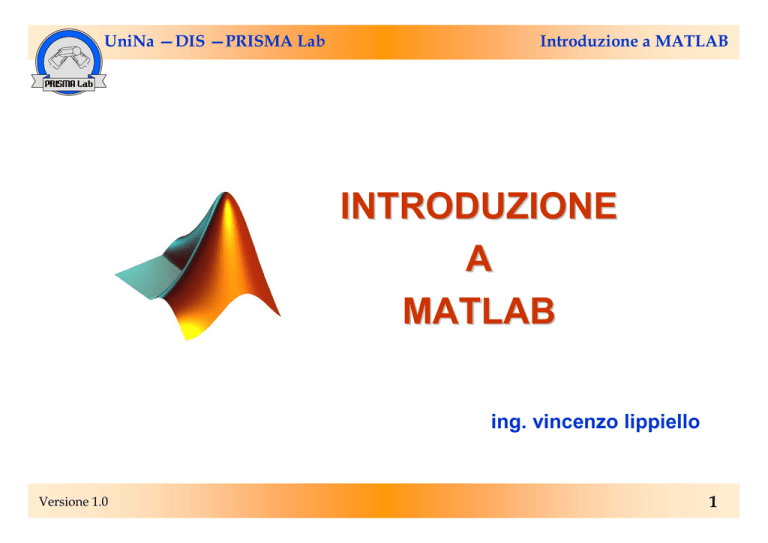 PRISMA Lab

UniNa — DIS — PRISMA Lab

Introduzione a MATLAB

INTRODUZIONE
A
MATLAB

ing. vincenzo lippiello

Versione 1.0

1